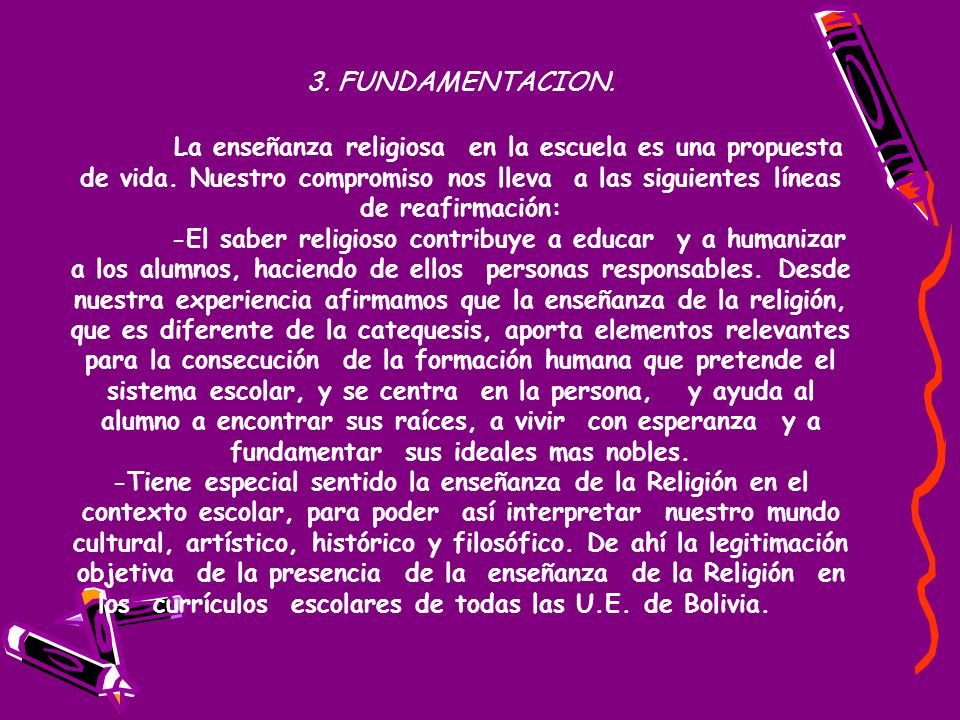 3. FUNDAMENTACION.

La enseñanza religiosa en la escuela es una propuesta de vida. Nuestro compromiso nos lleva a las siguientes líneas de reafirmación:

-El saber religioso contribuye a educar y a humanizar a los alumnos, haciendo de ellos personas responsables. Desde nuestra experiencia afirmamos que la enseñanza de la religión, que es diferente de la catequesis, aporta elementos relevantes para la consecución de la formación humana que pretende el sistema escolar, y se centra en la persona, y ayuda al alumno a encontrar sus raíces, a vivir con esperanza y a fundamentar sus ideales mas nobles.

-Tiene especial sentido la enseñanza de la Religión en el contexto escolar, para poder así interpretar nuestro mundo cultural, artístico, histórico y filosófico. De ahí la legitimación objetiva de la presencia de la enseñanza de la Religión en los currículos escolares de todas las U.E. de Bolivia.